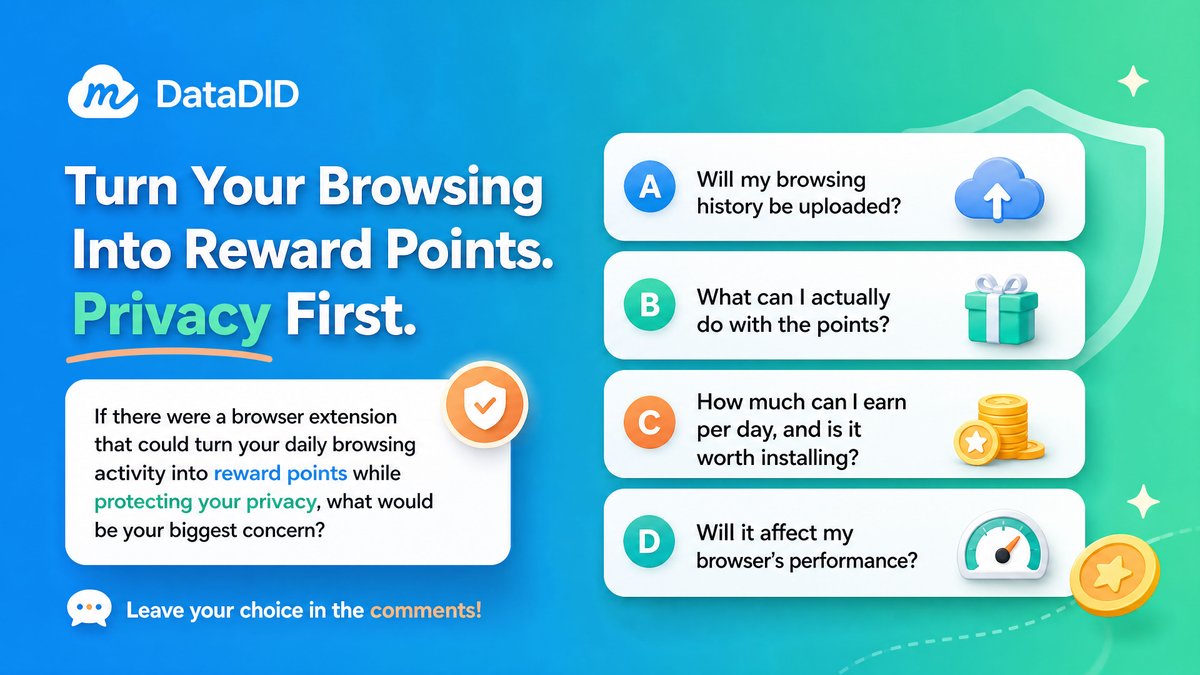 DataDID

Turn Your Browsing Into Reward Points. Privacy First.

If there were a browser extension that could turn your daily browsing activity into reward points while protecting your privacy, what would be your biggest concern?

Leave your choice in the comments!

A Will my browsing history be uploaded?

B What can I actually do with the points?

C How much can I earn per day, and is it worth installing?

D Will it affect my browser's performance?